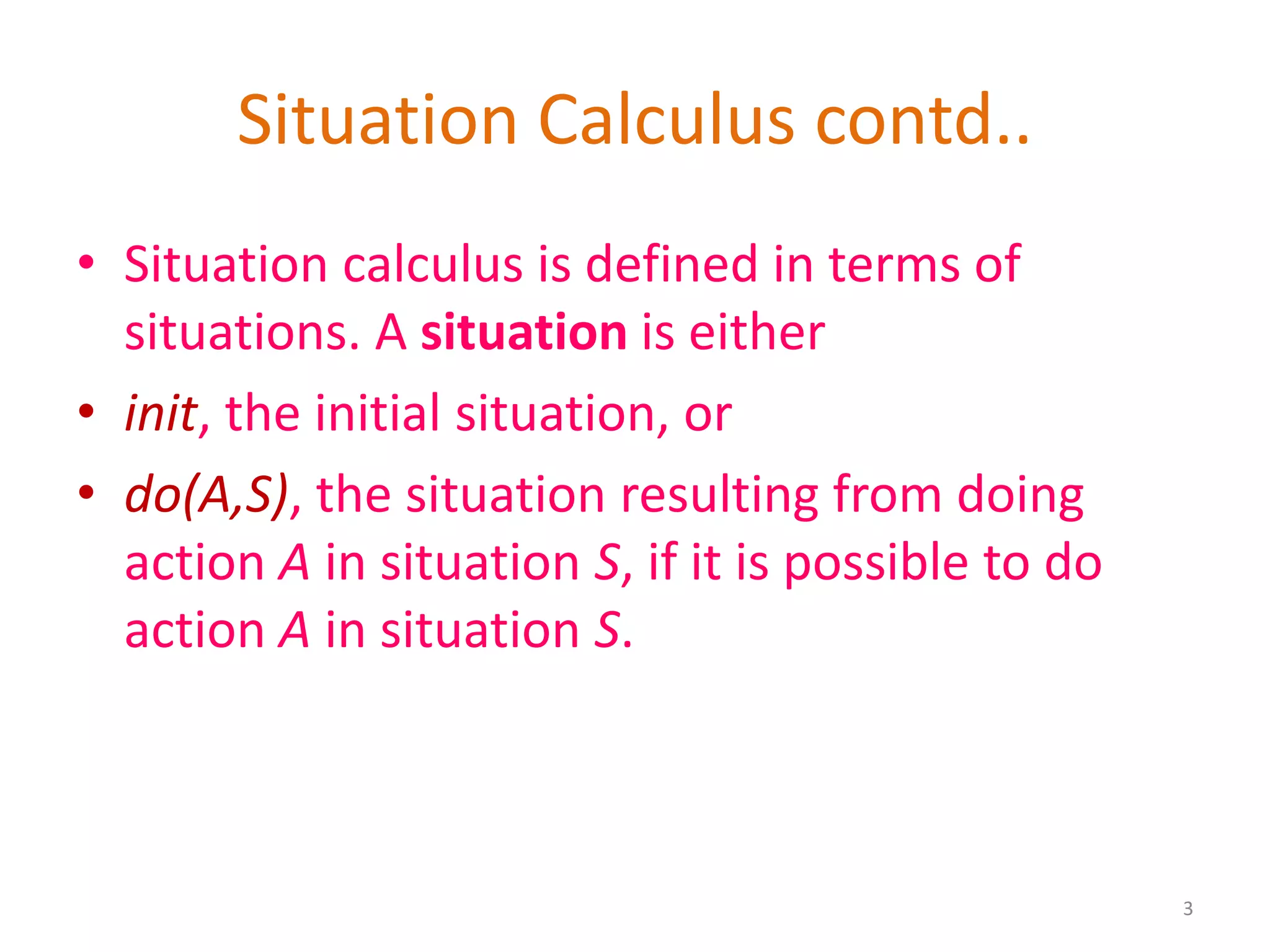 Situation Calculus contd..

• Situation calculus is defined in terms of situations. A situation is either

• init, the initial situation, or

• do(A,S), the situation resulting from doing action A in situation S, if it is possible to do action A in situation S.

3